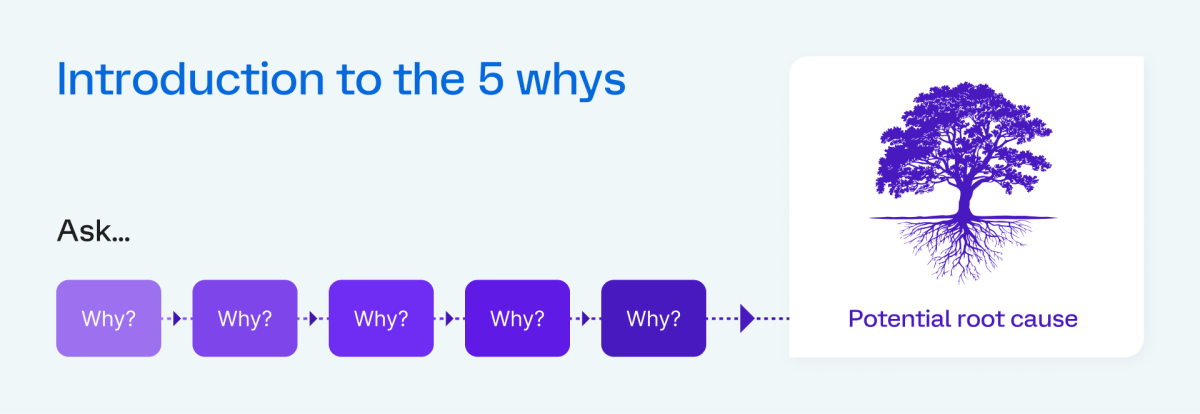 Introduction to the 5 whys

Ask...

Why? Why? Why? Why? Why?

Potential root cause